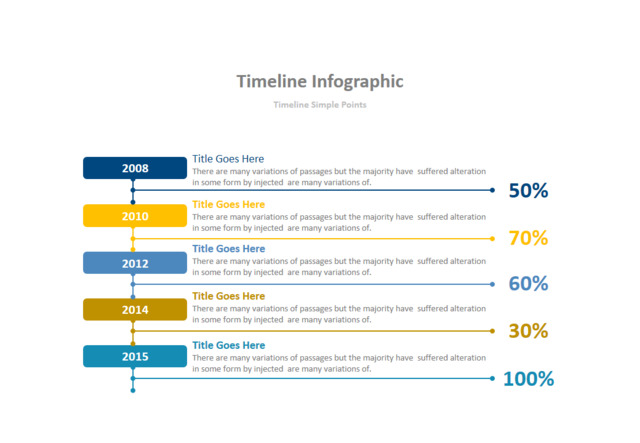 Timeline Infographic

Timeline Simple Points

2008

Title Goes Here

There are many variations of passages but the majority have suffered alteration in some form by injected are many variations of.

50%

2010

Title Goes Here

There are many variations of passages but the majority have suffered alteration in some form by injected are many variations of.

70%

2012

Title Goes Here

There are many variations of passages but the majority have suffered alteration in some form by injected are many variations of.

60%

2014

Title Goes Here

There are many variations of passages but the majority have suffered alteration in some form by injected are many variations of.

30%

2015

Title Goes Here

There are many variations of passages but the majority have suffered alteration in some form by injected are many variations of.

100%